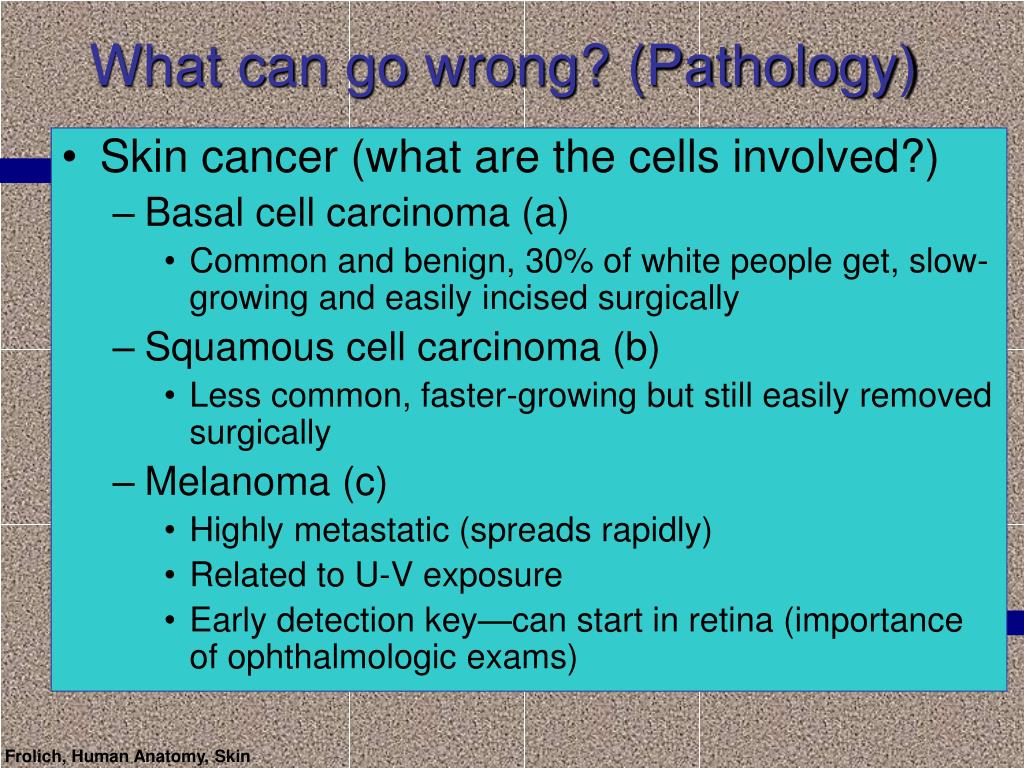 What can go wrong? (Pathology)

• Skin cancer (what are the cells involved?)
– Basal cell carcinoma (a)
• Common and benign, 30% of white people get, slow-growing and easily incised surgically
– Squamous cell carcinoma (b)
• Less common, faster-growing but still easily removed surgically
– Melanoma (c)
• Highly metastatic (spreads rapidly)
• Related to U-V exposure
• Early detection key—can start in retina (importance of ophthalmologic exams)

Frolich, Human Anatomy, Skin